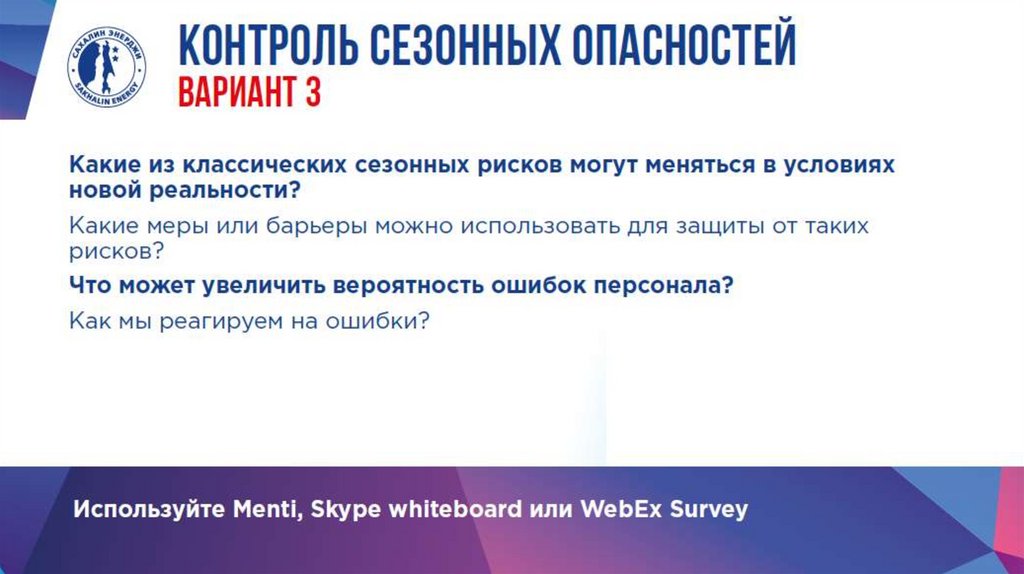 САХАЛИН ЭНЕРДЖИ
SAKHALIN ENERGY

КОНТРОЛЬ СЕЗОННЫХ ОПАСНОСТЕЙ
ВАРИАНТ 3

Какие из классических сезонных рисков могут меняться в условиях новой реальности?

Какие меры или барьеры можно использовать для защиты от таких рисков?

Что может увеличить вероятность ошибок персонала?

Как мы реагируем на ошибки?

Используйте Menti, Skype whiteboard или WebEx Survey